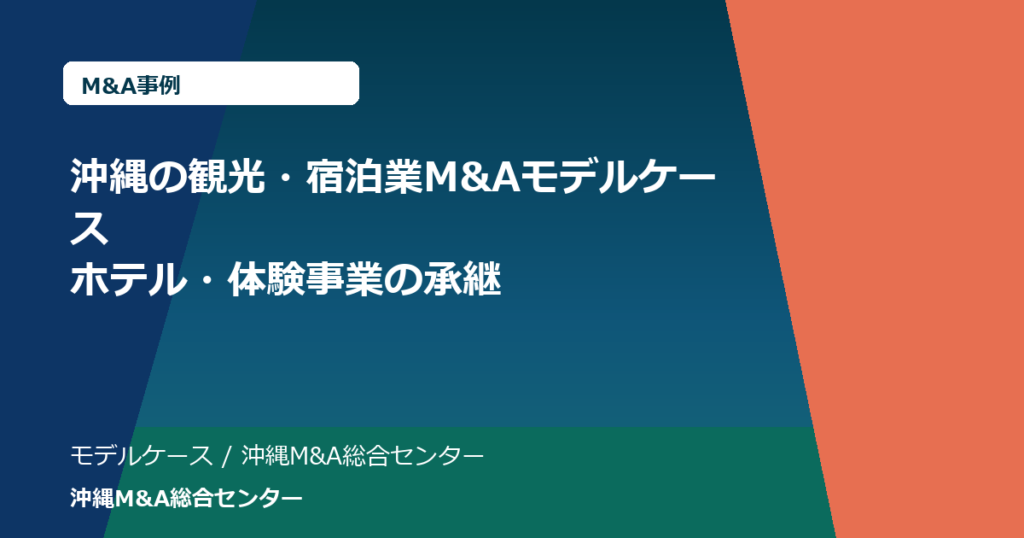 M&A事例

沖縄の観光・宿泊業M&Aモデルケース
ホテル・体験事業の承継

モデルケース / 沖縄M&A総合センター

沖縄M&A総合センター